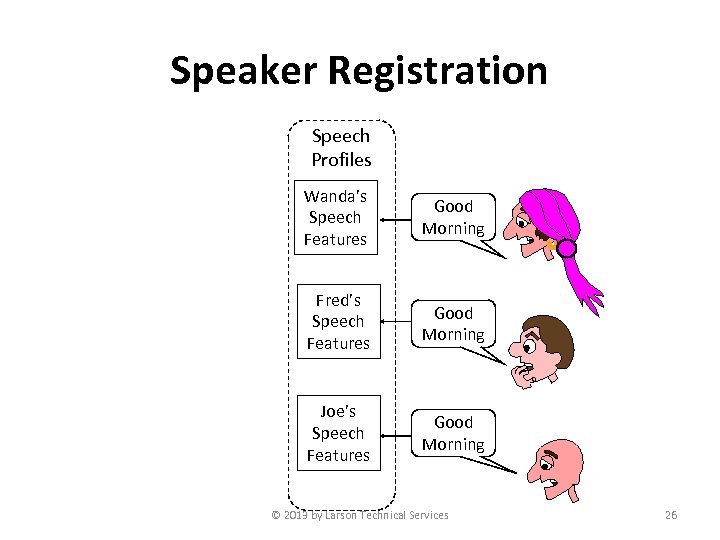 Speaker Registration

Speech Profiles

Wanda's Speech Features

Good Morning

Fred's Speech Features

Good Morning

Joe's Speech Features

Good Morning

© 2013 by Larson Technical Services

26